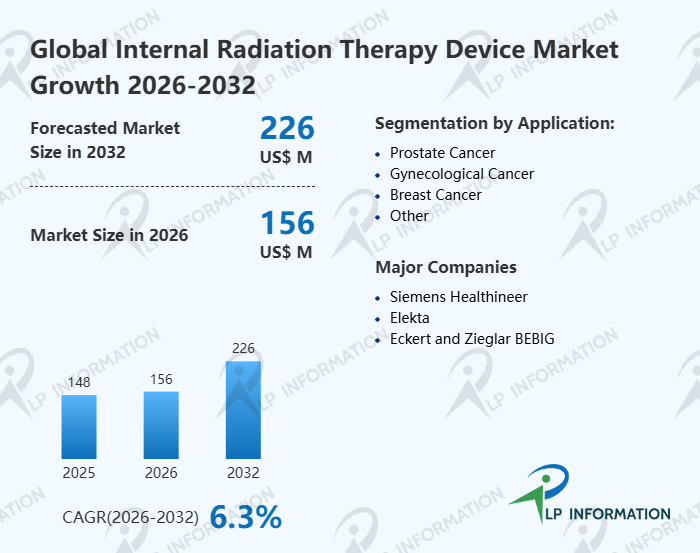 Global Internal Radiation Therapy Device Market Growth 2026-2032

Forecasted Market Size in 2032

226
US$ M

Market Size in 2026

156
US$ M

148
156
226
2025
2026
2032

CAGR(2026-2032) 6.3%

Segmentation by Application:

- Prostate Cancer
- Gynecological Cancer
- Breast Cancer
- Other

Major Companies

- Siemens Healthineer
- Elekta
- Eckert and Zieglar BEBIG

LP INFORMATION